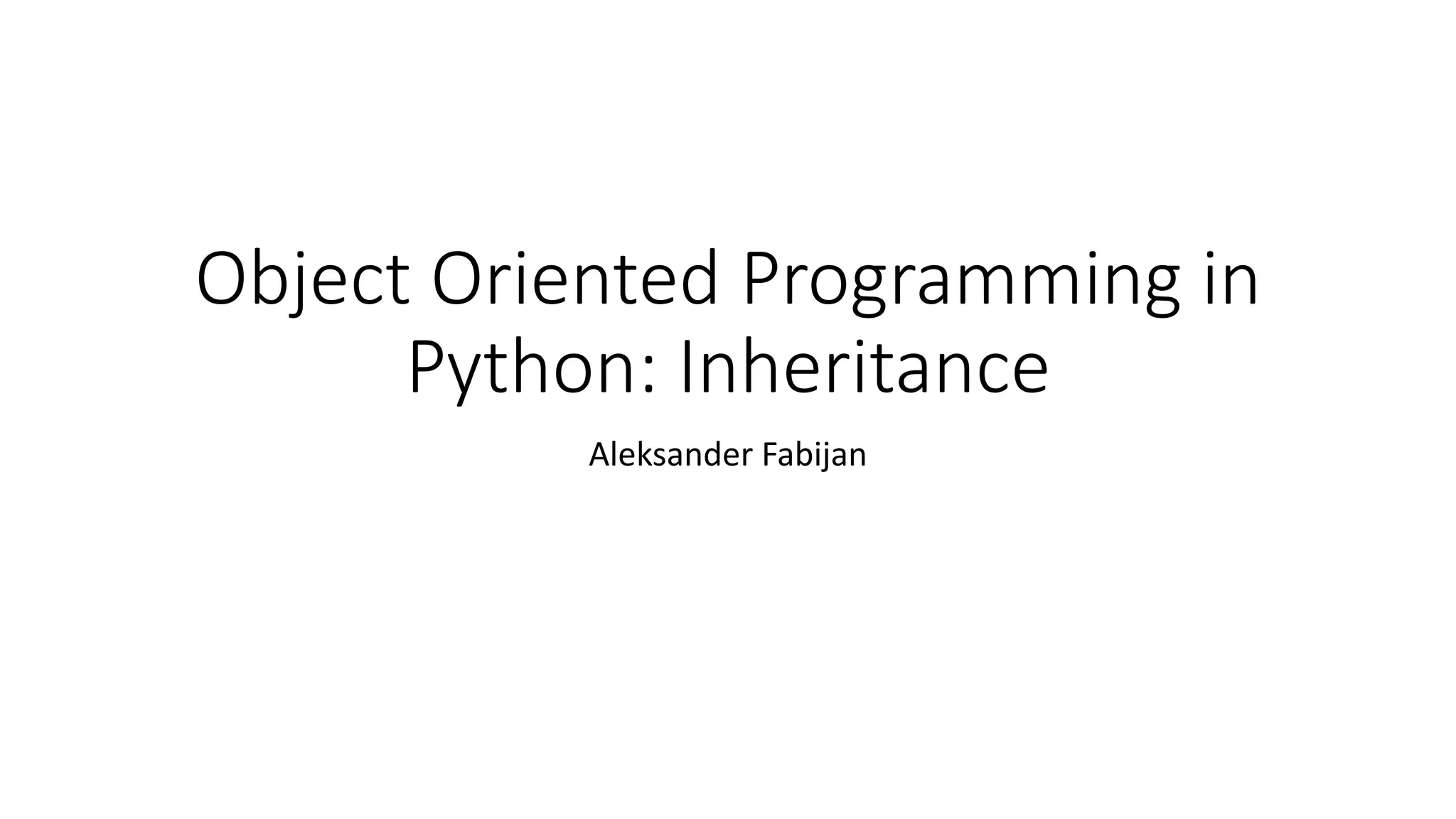 Object Oriented Programming in Python: Inheritance

Aleksander Fabijan